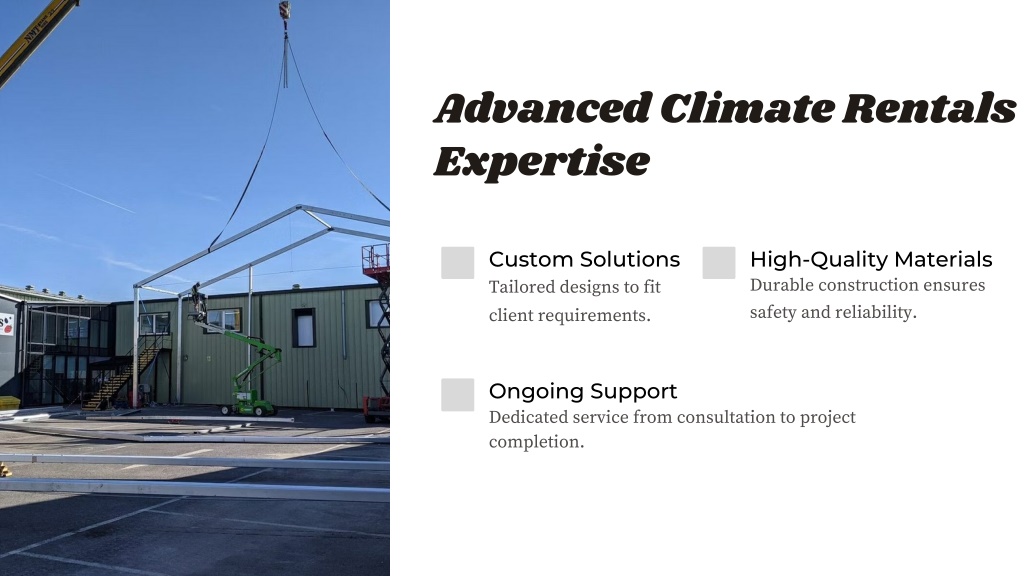 Advanced Climate Rentals Expertise

Custom Solutions
Tailored designs to fit client requirements.

High-Quality Materials
Durable construction ensures safety and reliability.

Ongoing Support
Dedicated service from consultation to project completion.